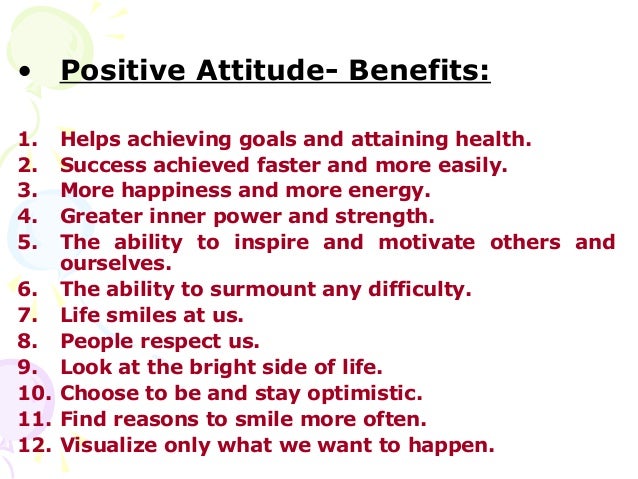 • Positive Attitude- Benefits:

1. Helps achieving goals and attaining health.
2. Success achieved faster and more easily.
3. More happiness and more energy.
4. Greater inner power and strength.
5. The ability to inspire and motivate others and ourselves.
6. The ability to surmount any difficulty.
7. Life smiles at us.
8. People respect us.
9. Look at the bright side of life.
10. Choose to be and stay optimistic.
11. Find reasons to smile more often.
12. Visualize only what we want to happen.